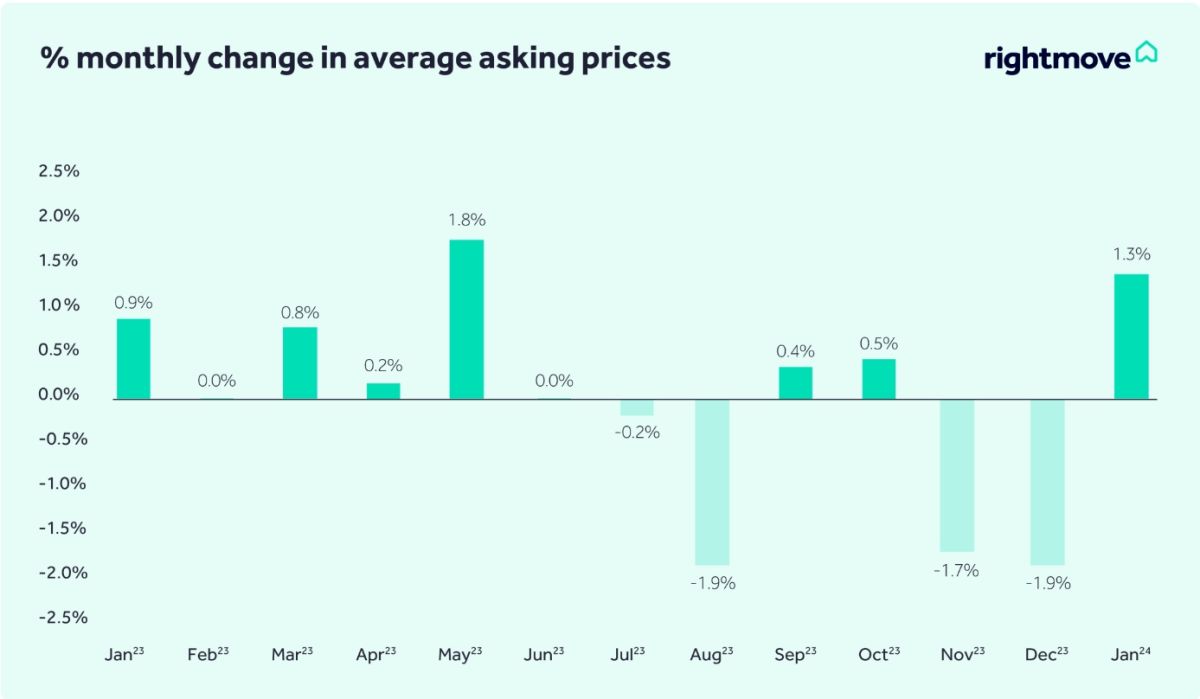 % monthly change in average asking prices

rightmove

2.5%
2.0%
1.5%
1.0%
0.5%
0.0%
-0.5%
-1.0%
-1.5%
-2.0%
-2.5%

0.9%
0.0%
0.8%
0.2%
1.8%
0.0%
-0.2%
-1.9%
0.4%
0.5%
-1.7%
-1.9%
1.3%

Jan$^{23}$ Feb$^{23}$ Mar$^{23}$ Apr$^{23}$ May$^{23}$ Jun$^{23}$ Jul$^{23}$ Aug$^{23}$ Sep$^{23}$ Oct$^{23}$ Nov$^{23}$ Dec$^{23}$ Jan$^{24}$